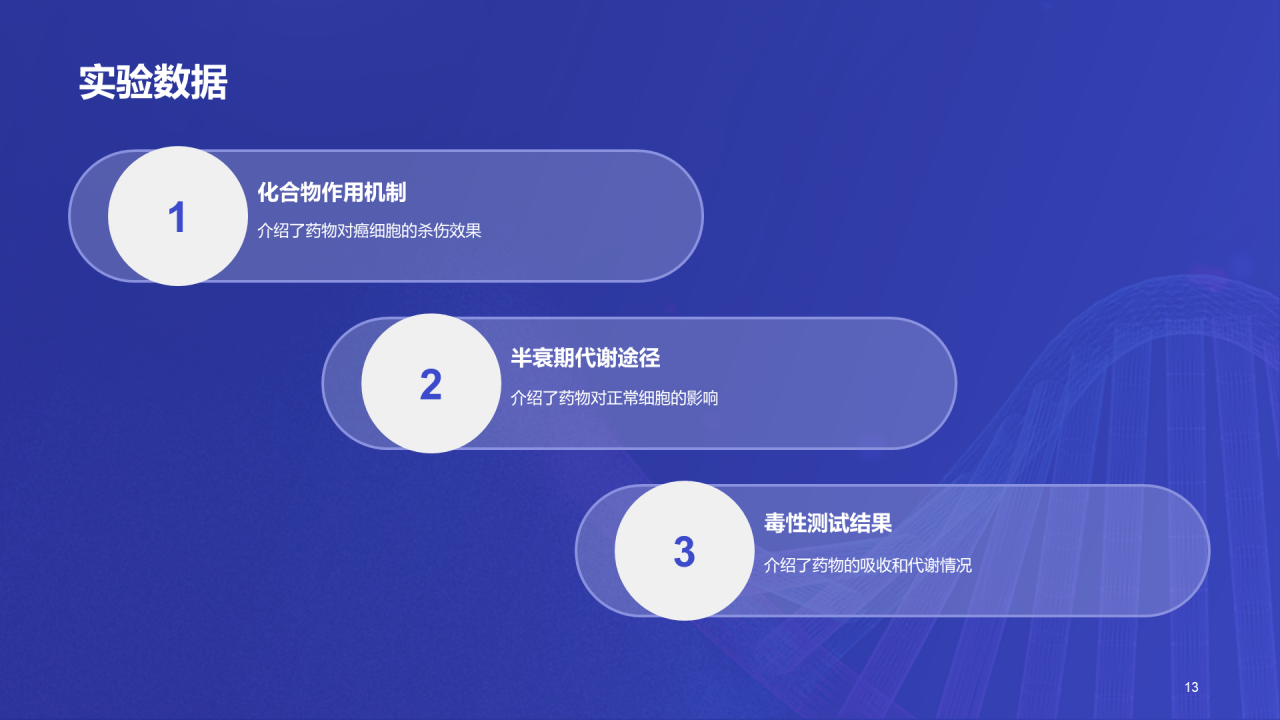 实验数据

1
化合物作用机制
介绍了药物对癌细胞的杀伤效果

2
半衰期代谢途径
介绍了药物对正常细胞的影响

3
毒性测试结果
介绍了药物的吸收和代谢情况

13